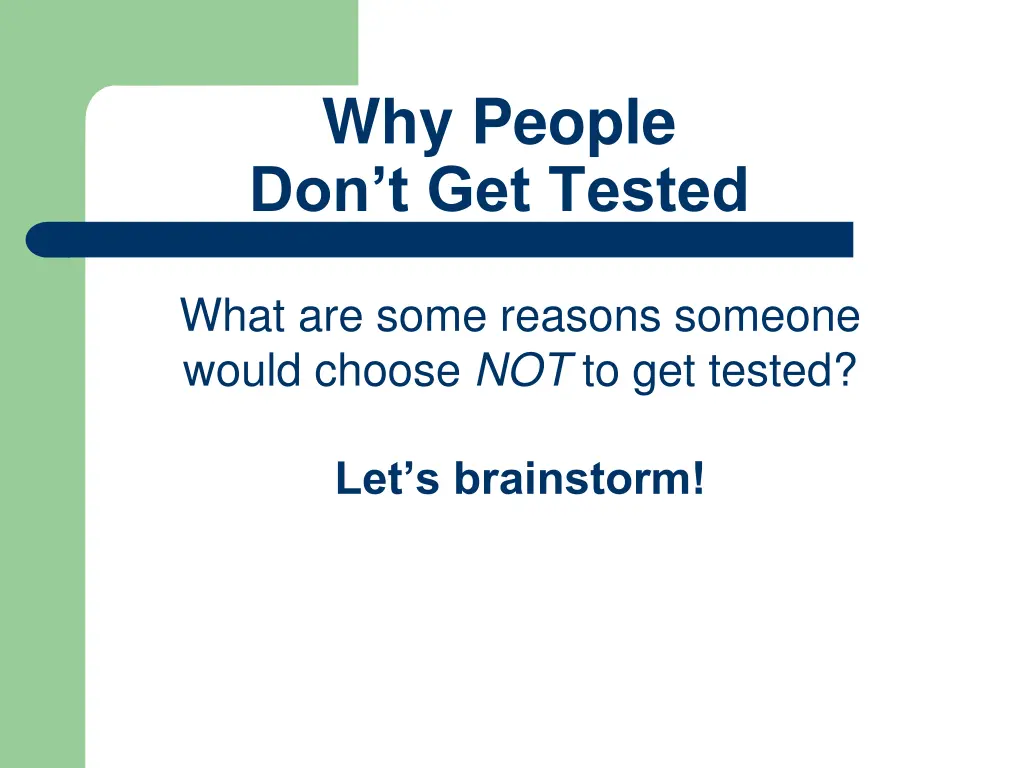 Why People
Don’t Get Tested

What are some reasons someone would choose NOT to get tested?

Let’s brainstorm!